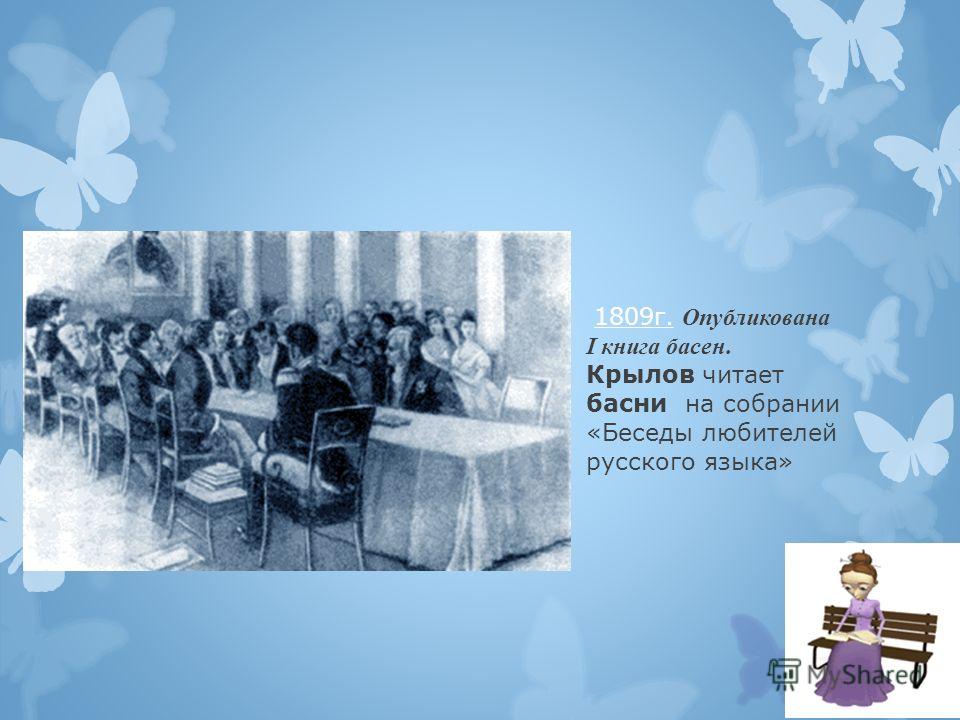 1809г. Опубликована I книга басен. Крылов читает басни на собрании «Беседы любителей русского языка»

MyShared